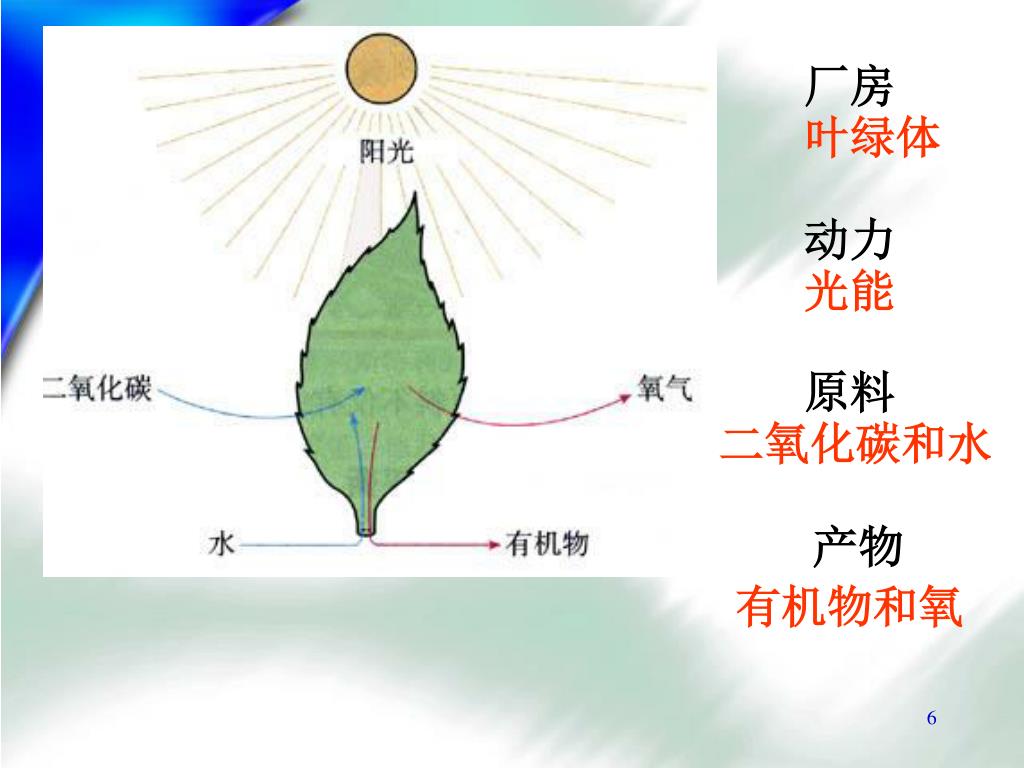 阳光

二氧化碳

氧气

水

有机物

厂房
叶绿体

动力
光能

原料
二氧化碳和水

产物
有机物和氧

6